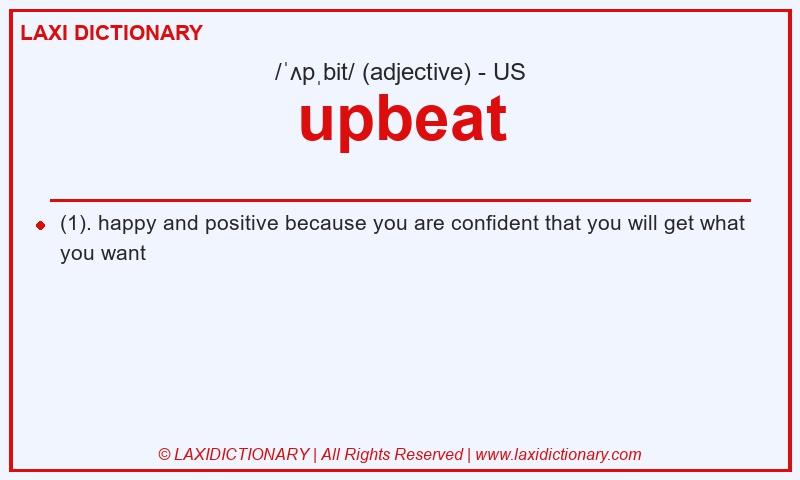 LAXI DICTIONARY

/ˈʌpˌbit/ (adjective) - US

upbeat

(1). happy and positive because you are confident that you will get what you want

© LAXIDICTIONARY | All Rights Reserved | www.laxidictionary.com